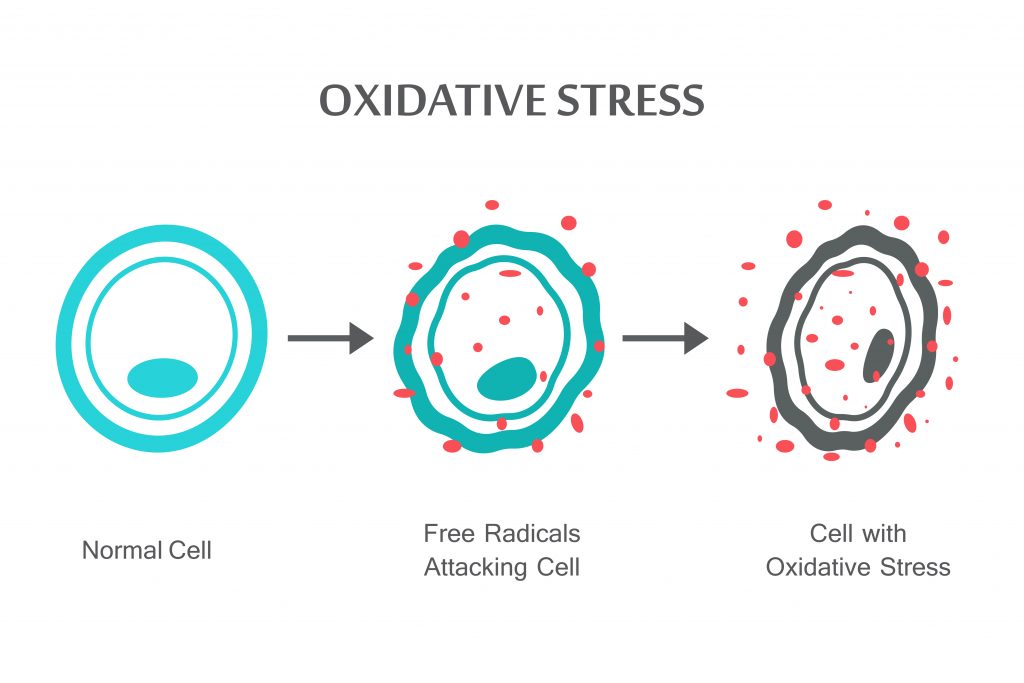 OXIDATIVE STRESS

Normal Cell

Free Radicals
Attacking Cell

Cell with
Oxidative Stress